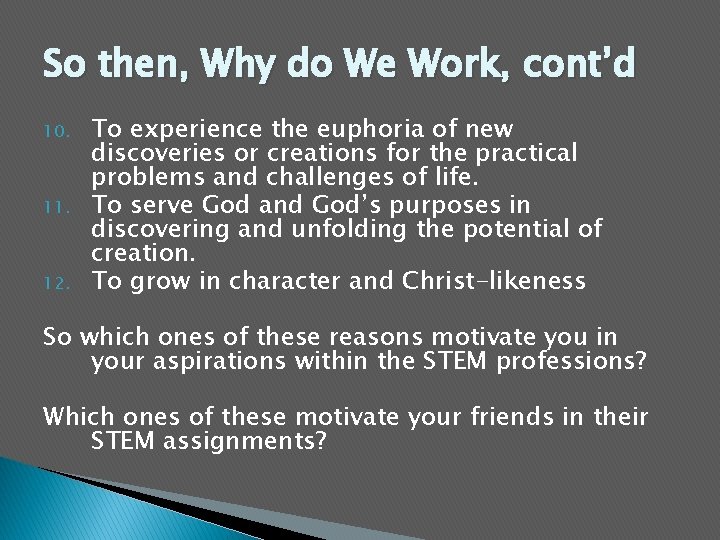 So then, Why do We Work, cont'd

10. To experience the euphoria of new discoveries or creations for the practical problems and challenges of life.
11. To serve God and God's purposes in discovering and unfolding the potential of creation.
12. To grow in character and Christ-likeness

So which ones of these reasons motivate you in your aspirations within the STEM professions?

Which ones of these motivate your friends in their STEM assignments?